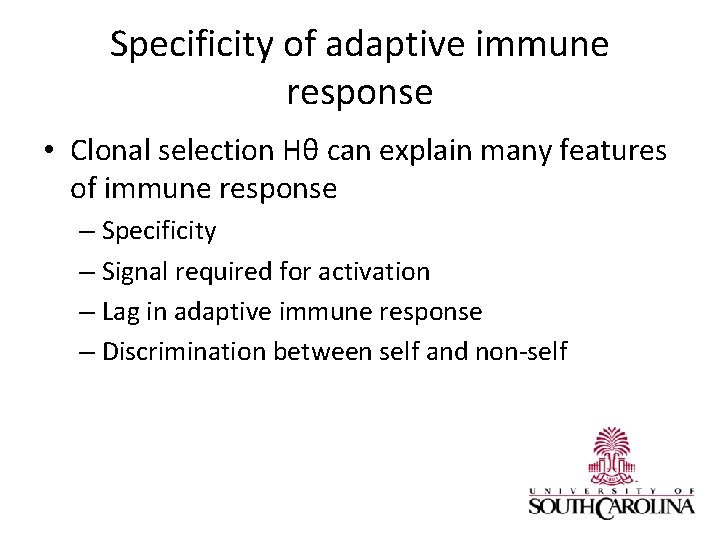 Specificity of adaptive immune response

• Clonal selection Hθ can explain many features of immune response
– Specificity
– Signal required for activation
– Lag in adaptive immune response
– Discrimination between self and non-self

UNIVERSITY OF SOUTH CAROLINA